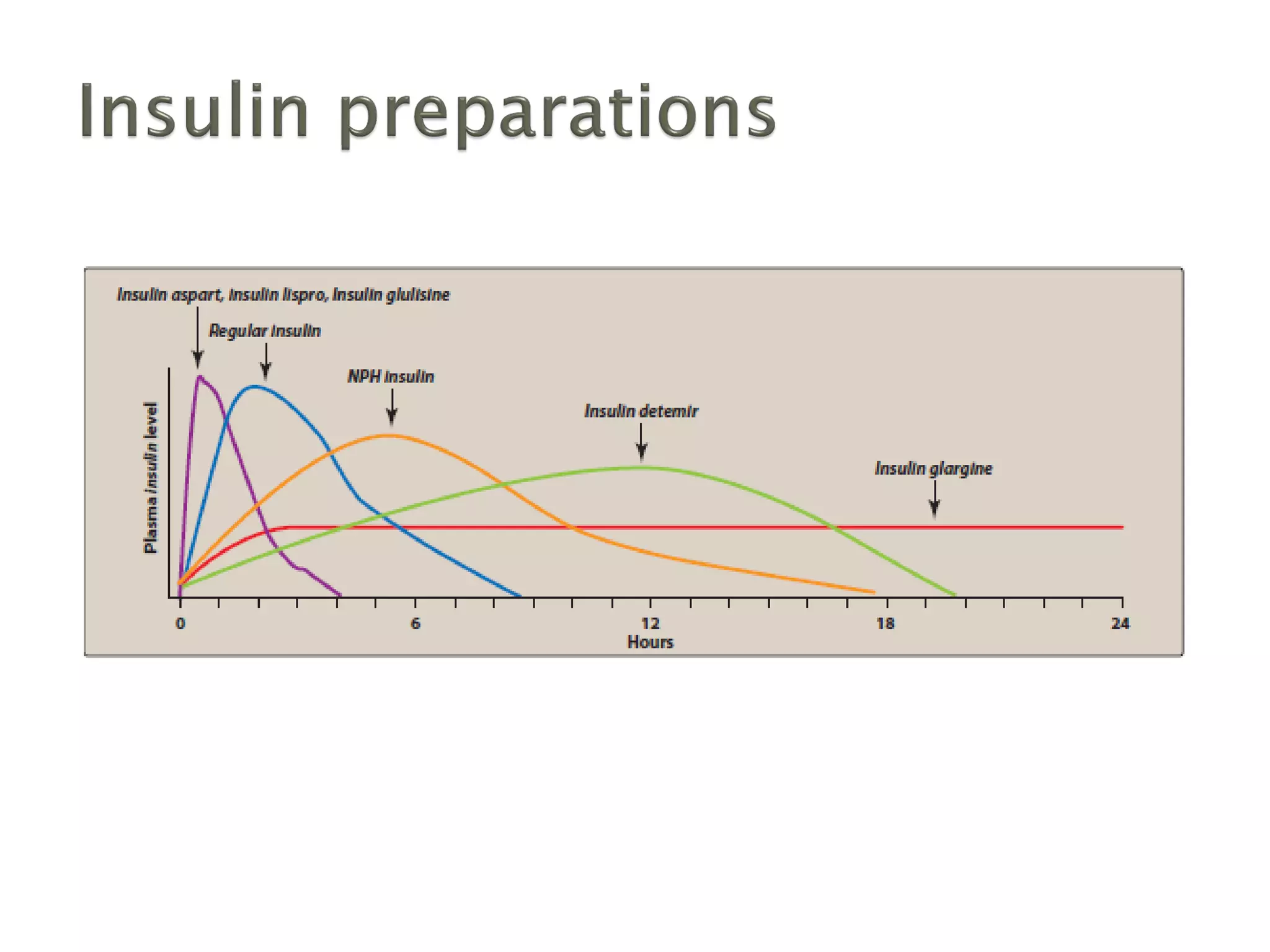 Insulin preparations

Insulin aspart, insulin lispro, insulin glulisine

Regular insulin

NPH insulin

Insulin detemir

Insulin glargine

Plasma insulin level

0

6

12

18

24

Hours